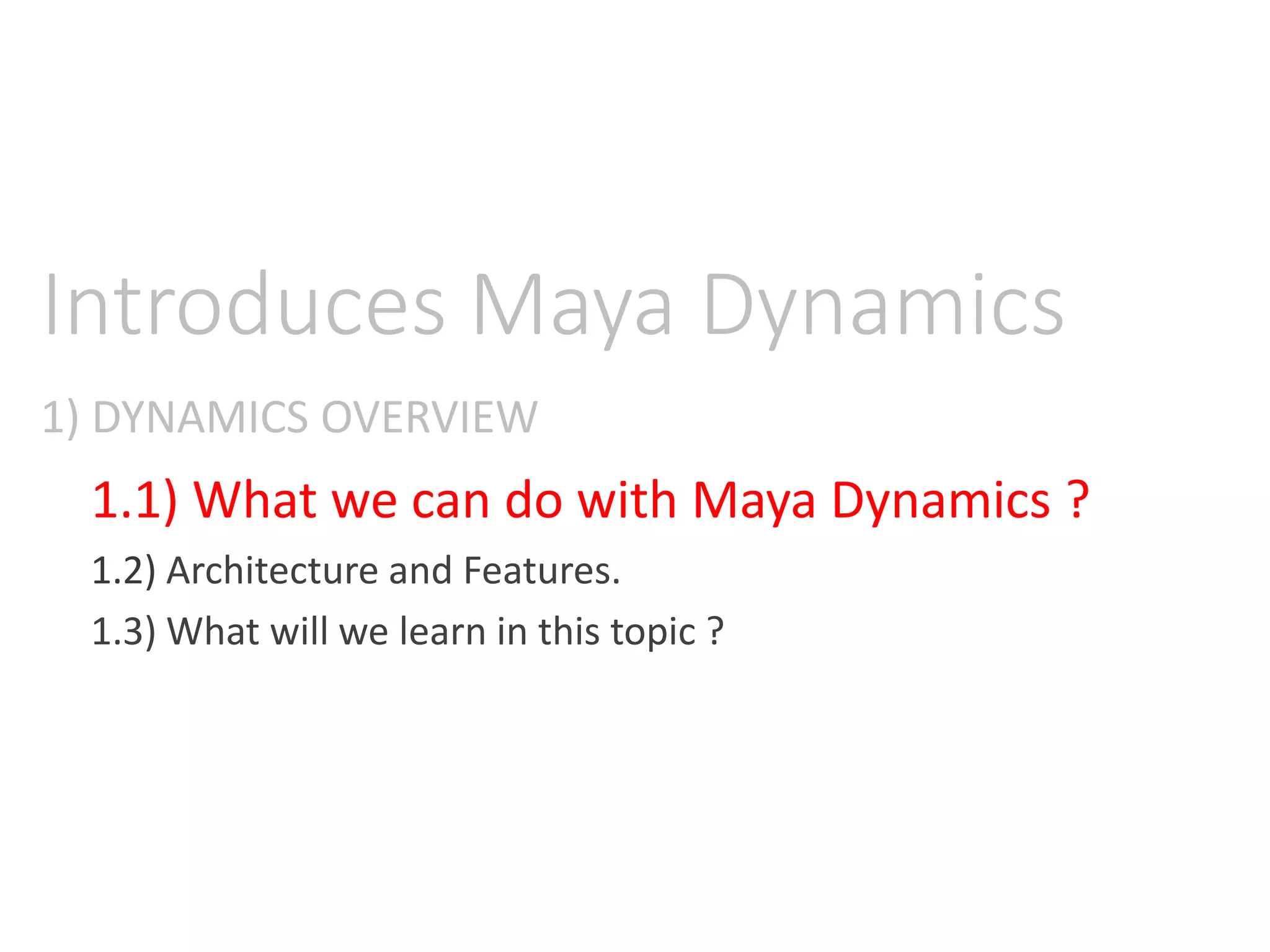 Introduces Maya Dynamics

1) DYNAMICS OVERVIEW

1.1) What we can do with Maya Dynamics ?

1.2) Architecture and Features.

1.3) What will we learn in this topic ?